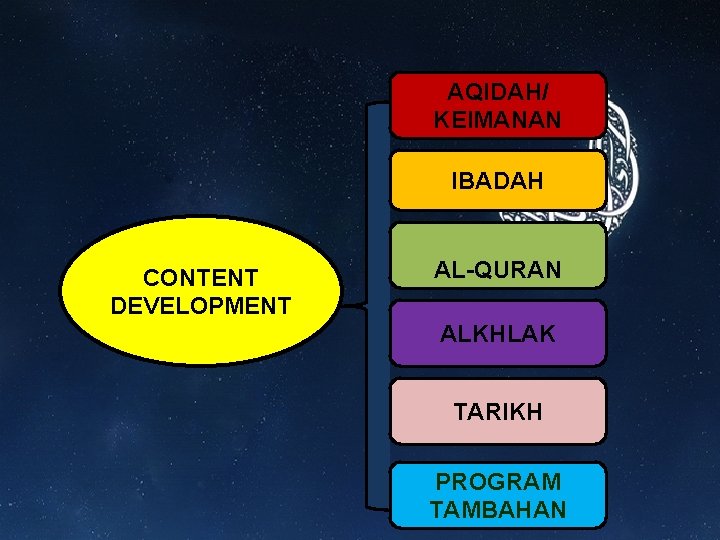 CONTENT DEVELOPMENT

AQIDAH/ KEIMANAN

IBADAH

AL-QURAN

ALKHLAK

TARIKH

PROGRAM TAMBAHAN